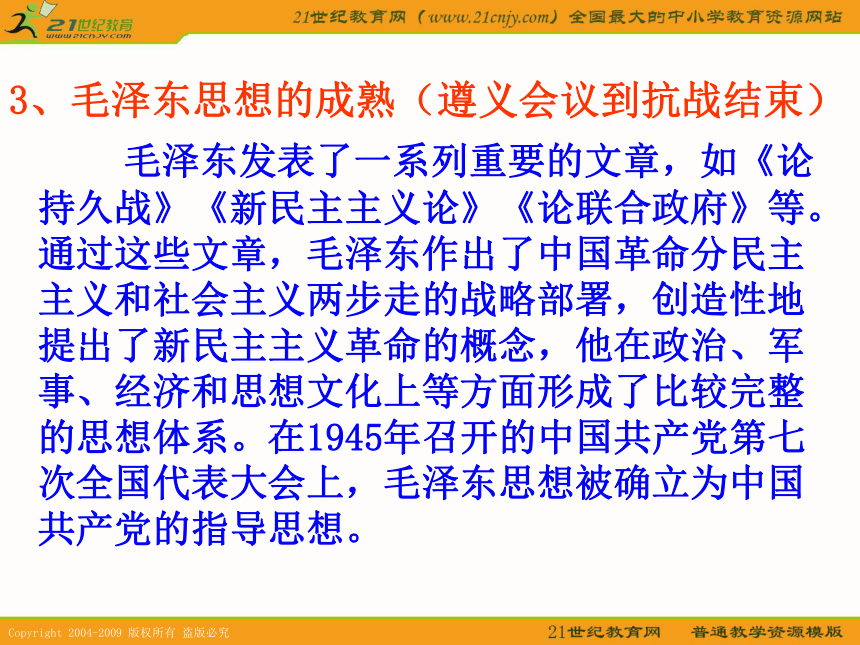 21世纪教育
www.21cnjy.com

21世纪教育网（www.21cnjy.com）全国最大的中小学教育资源网站

3、毛泽东思想的成熟（遵义会议到抗战结束）

毛泽东发表了一系列重要的文章，如《论持久战》《新民主主义论》《论联合政府》等。通过这些文章，毛泽东作出了中国革命分民主主义和社会主义两步走的战略部署，创造性地提出了新民主主义革命的概念，他在政治、军事、经济和思想文化上等方面形成了比较完整的思想体系。在1945年召开的中国共产党第七次全国代表大会上，毛泽东思想被确立为中国共产党的指导思想。

Copyright 2004-2009 版权所有 盗版必究

21世纪教育网 普通教学资源模版